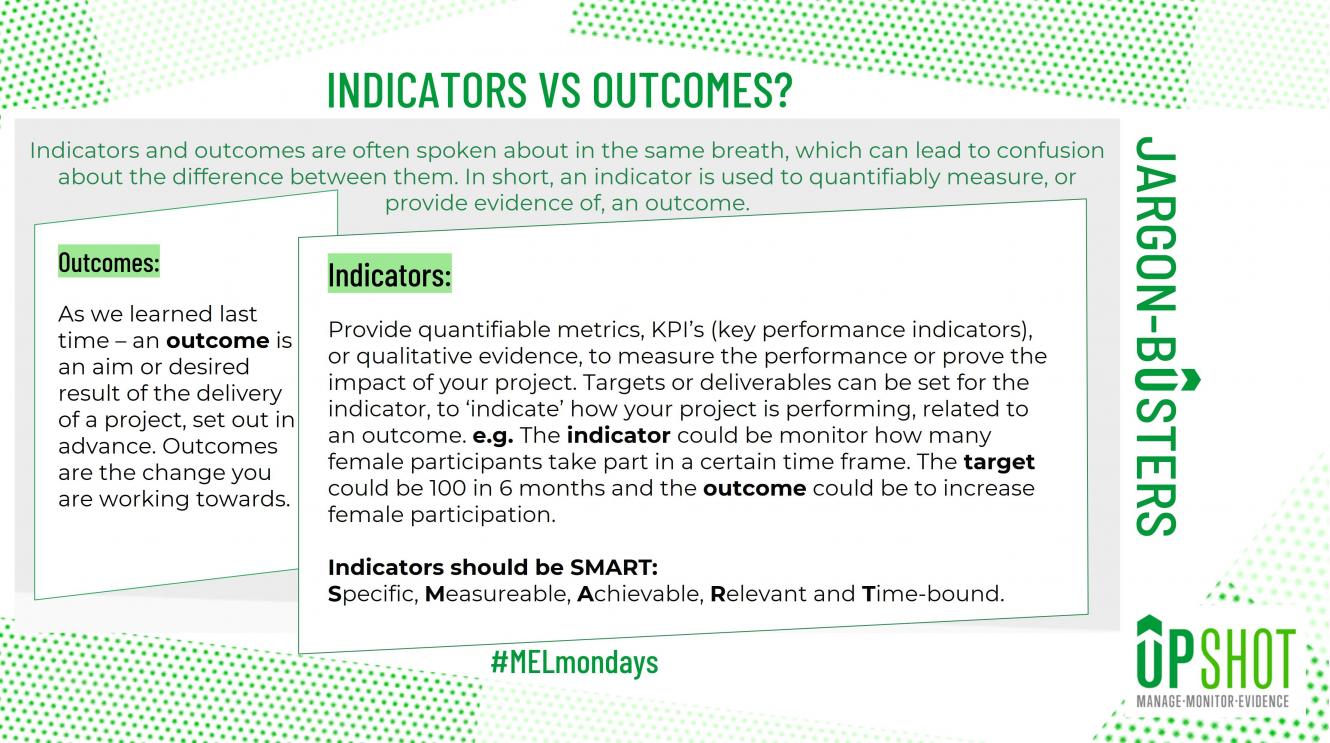 INDICATORS VS OUTCOMES?

Indicators and outcomes are often spoken about in the same breath, which can lead to confusion about the difference between them. In short, an indicator is used to quantifiably measure, or provide evidence of, an outcome.

Outcomes:

As we learned last time – an **outcome** is an aim or desired result of the delivery of a project, set out in advance. Outcomes are the change you are working towards.

Indicators:

Provide quantifiable metrics, KPI's (key performance indicators), or qualitative evidence, to measure the performance or prove the impact of your project. Targets or deliverables can be set for the indicator, to 'indicate' how your project is performing, related to an outcome. **e.g.** The **indicator** could be monitor how many female participants take part in a certain time frame. The **target** could be 100 in 6 months and the **outcome** could be to increase female participation.

**Indicators should be SMART:**
**S**pecific, **M**easureable, **A**chievable, **R**elevant and **T**ime-bound.

#MELmondays

JARGON-BUSTERS

UPSHOT
MANAGE·MONITOR·EVIDENCE